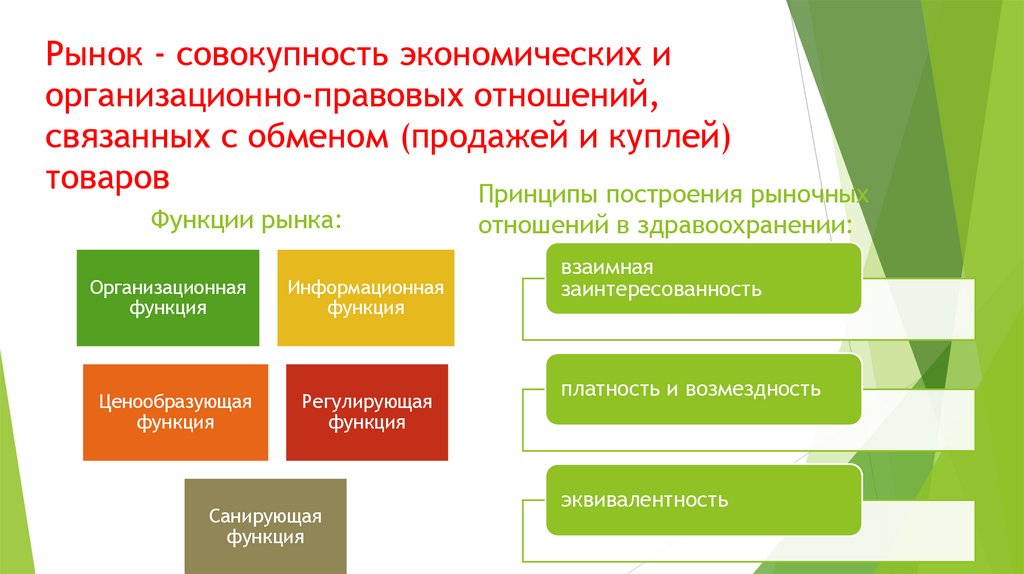 Рынок - совокупность экономических и организационно-правовых отношений, связанных с обменом (продажей и куплей) товаров

Функции рынка:

Организационная функция

Информационная функция

Ценообразующая функция

Регулирующая функция

Санирующая функция

Принципы построения рыночных отношений в здравоохранении:

взаимная заинтересованность

платность и возмездность

эквивалентность